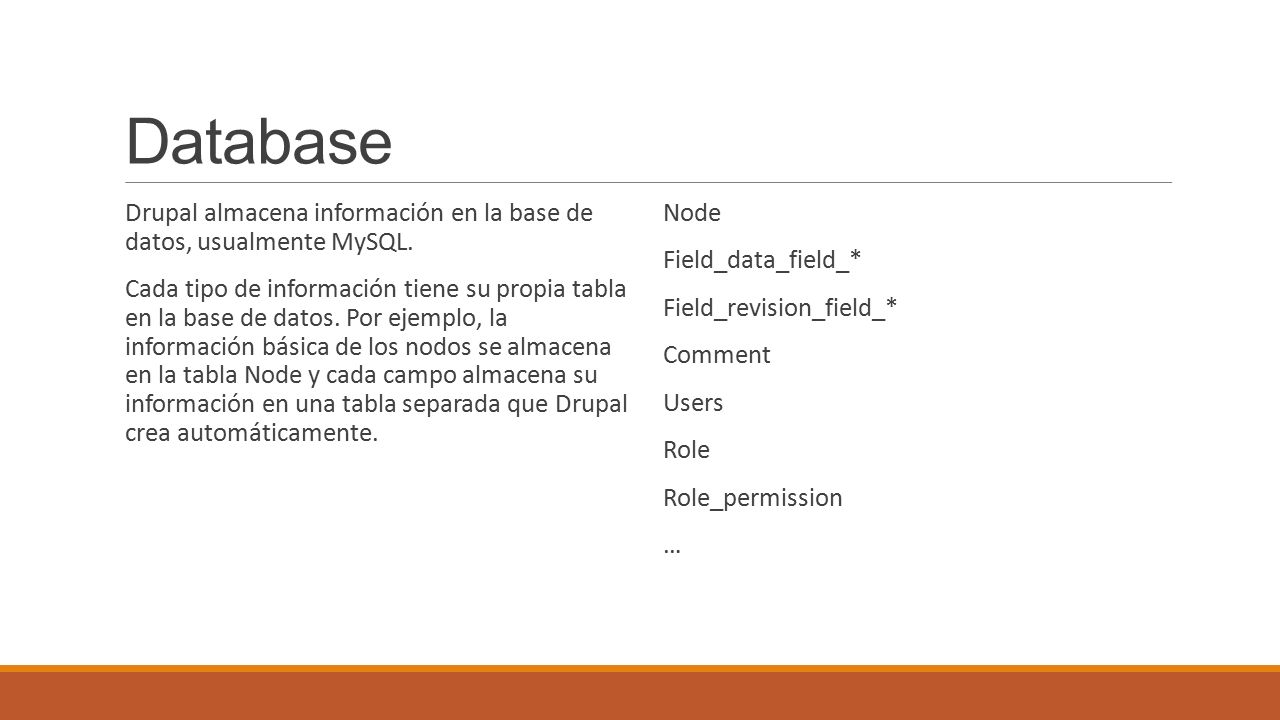 Database

Drupal almacena información en la base de datos, usualmente MySQL.

Cada tipo de información tiene su propia tabla en la base de datos. Por ejemplo, la información básica de los nodos se almacena en la tabla Node y cada campo almacena su información en una tabla separada que Drupal crea automáticamente.

Node

Field_data_field_*

Field_revision_field_*

Comment

Users

Role

Role_permission

…